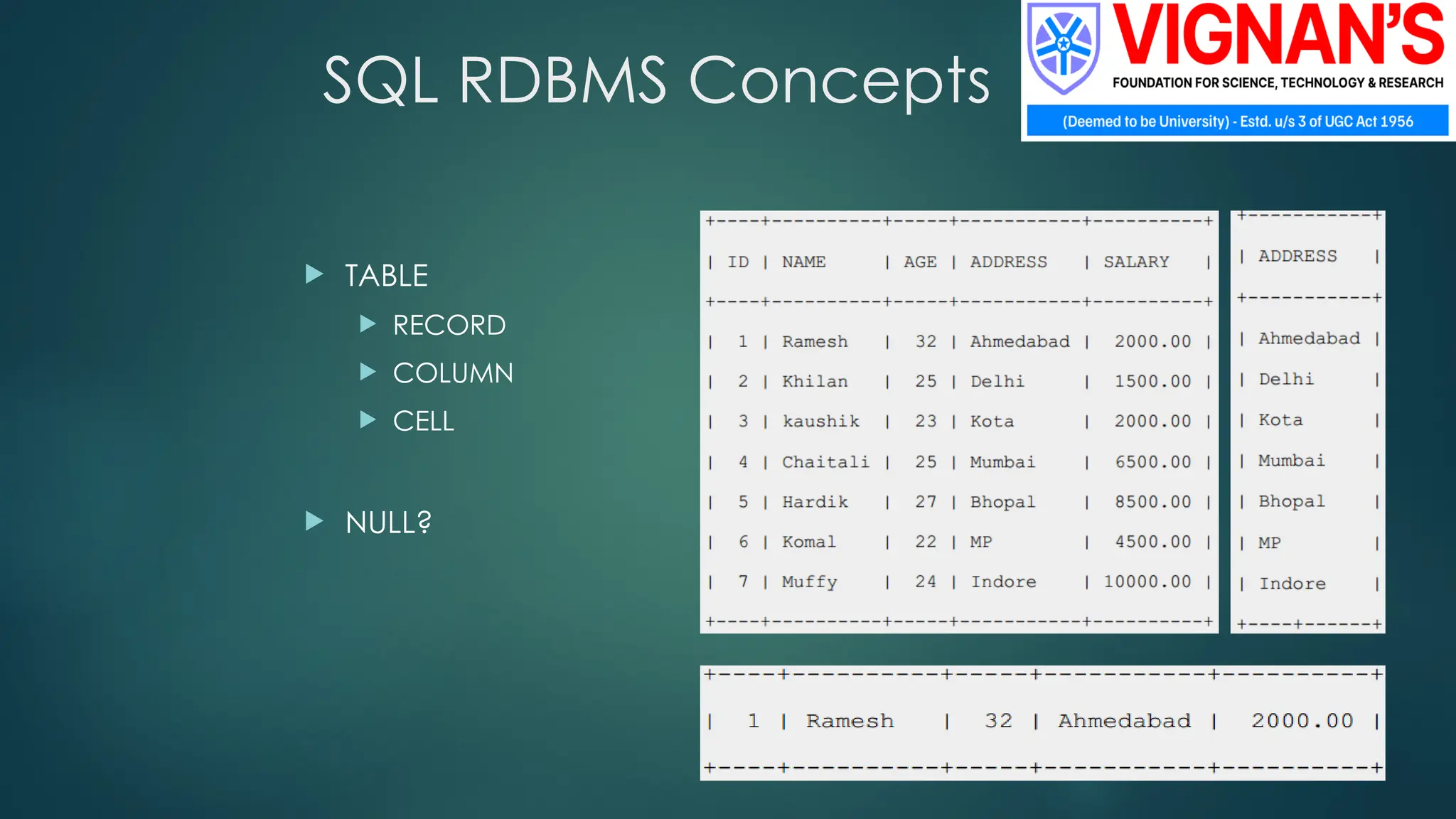 SQL RDBMS Concepts

VIGNAN'S
FOUNDATION FOR SCIENCE, TECHNOLOGY & RESEARCH
(Deemed to be University) - Estd. u/s 3 of UGC Act 1956

TABLE
RECORD
COLUMN
CELL

NULL?

| ID | NAME | AGE | ADDRESS | SALARY |
|---|---|---|---|---|
| 1 | Ramesh | 32 | Ahmedabad | 2000.00 |
| 2 | Khilan | 25 | Delhi | 1500.00 |
| 3 | kaushik | 23 | Kota | 2000.00 |
| 4 | Chaitali | 25 | Mumbai | 6500.00 |
| 5 | Hardik | 27 | Bhopal | 8500.00 |
| 6 | Komal | 22 | MP | 4500.00 |
| 7 | Muffy | 24 | Indore | 10000.00 |

| ADDRESS |
|---|
| Ahmedabad |
| Delhi |
| Kota |
| Mumbai |
| Bhopal |
| MP |
| Indore |

| 1 | Ramesh | 32 | Ahmedabad | 2000.00 |
|---|---|---|---|---|